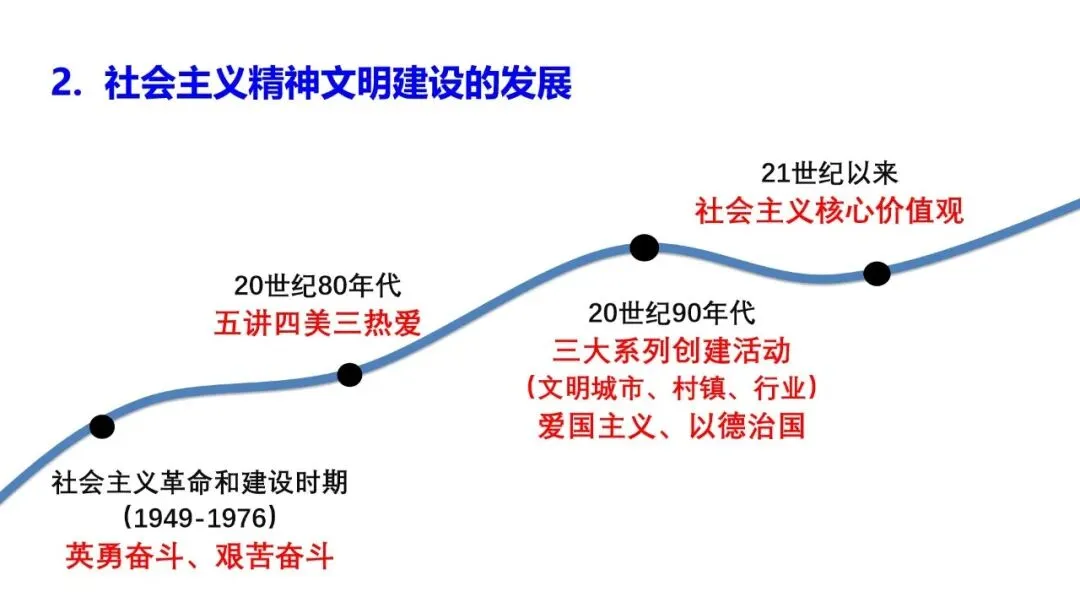 2. 社会主义精神文明建设的发展

社会主义革命和建设时期
（1949-1976）
英勇奋斗、艰苦奋斗

20世纪80年代
五讲四美三热爱

20世纪90年代
三大系列创建活动
（文明城市、村镇、行业）
爱国主义、以德治国

21世纪以来
社会主义核心价值观